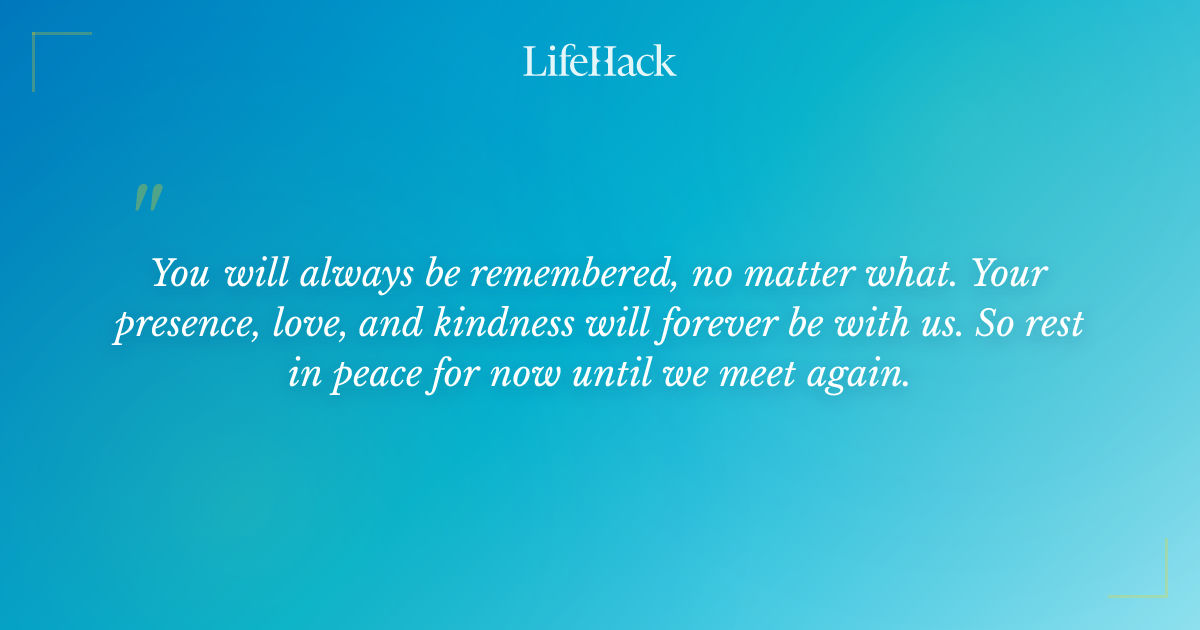 LifeHack

"

You will always be remembered, no matter what. Your presence, love, and kindness will forever be with us. So rest in peace for now until we meet again.